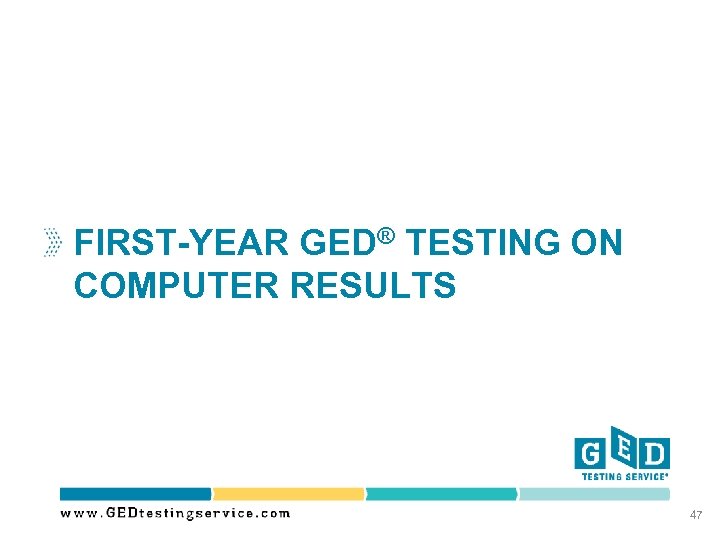 FIRST-YEAR GED® TESTING ON COMPUTER RESULTS

GED
TESTING SERVICE®

www.GEDtestingservice.com

47